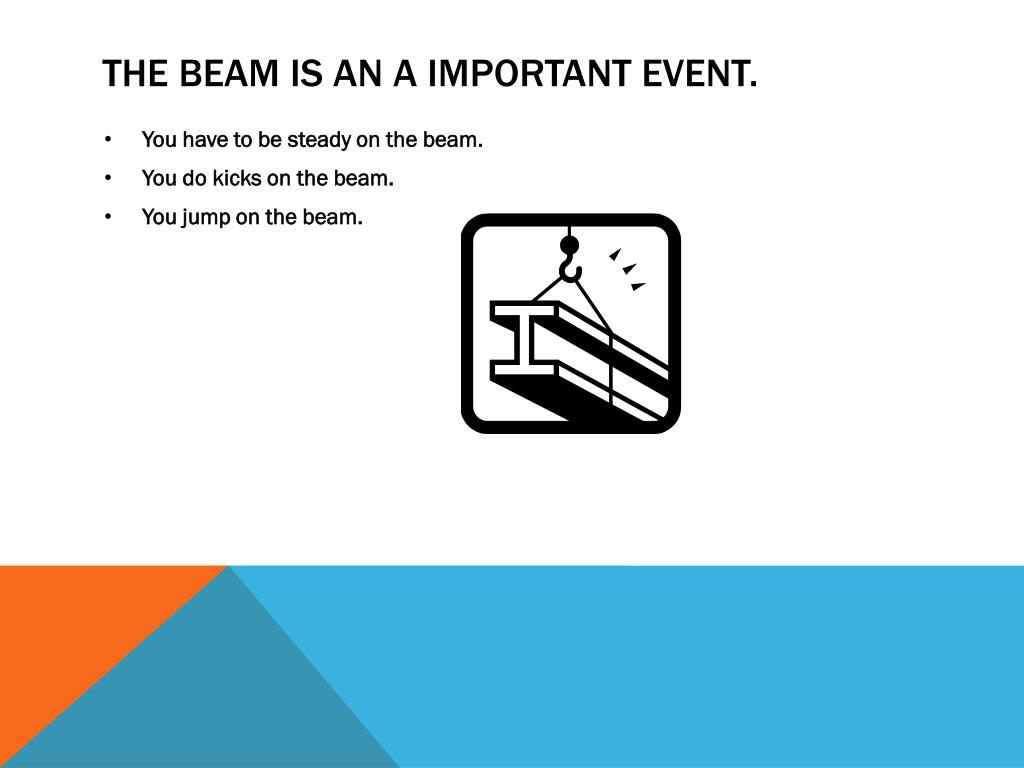 THE BEAM IS AN A IMPORTANT EVENT.

• You have to be steady on the beam.
• You do kicks on the beam.
• You jump on the beam.